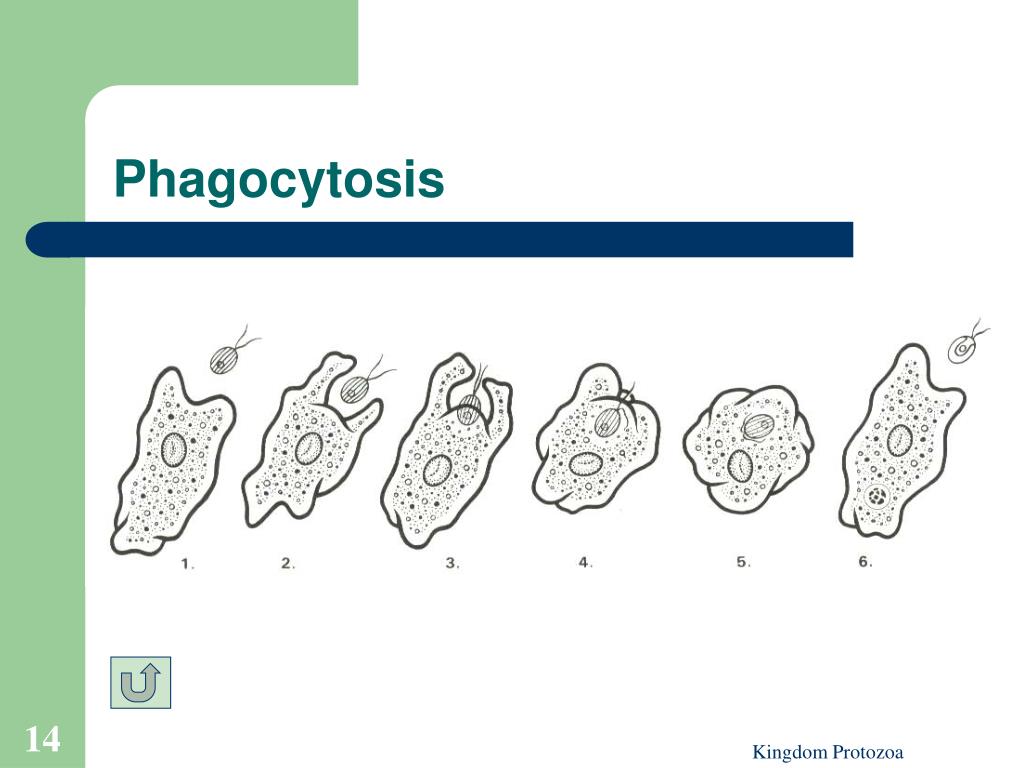 Phagocytosis

1. 2. 3. 4. 5. 6.

14

Kingdom Protozoa